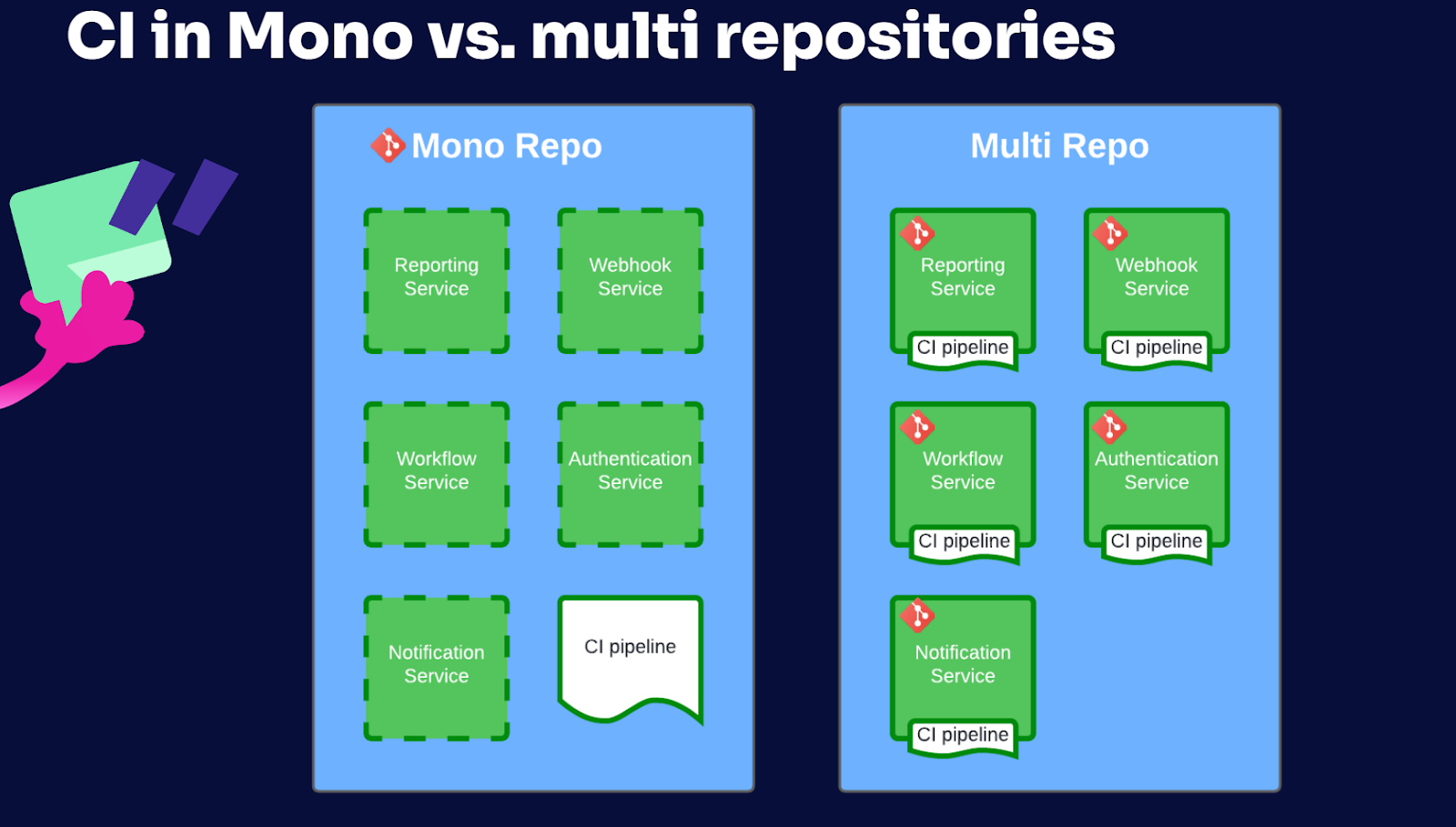 CI in Mono vs. multi repositories

Mono Repo

Reporting Service

Webhook Service

Workflow Service

Authentication Service

Notification Service

CI pipeline

Multi Repo

Reporting Service

CI pipeline

Webhook Service

CI pipeline

Workflow Service

CI pipeline

Authentication Service

CI pipeline

Notification Service

CI pipeline